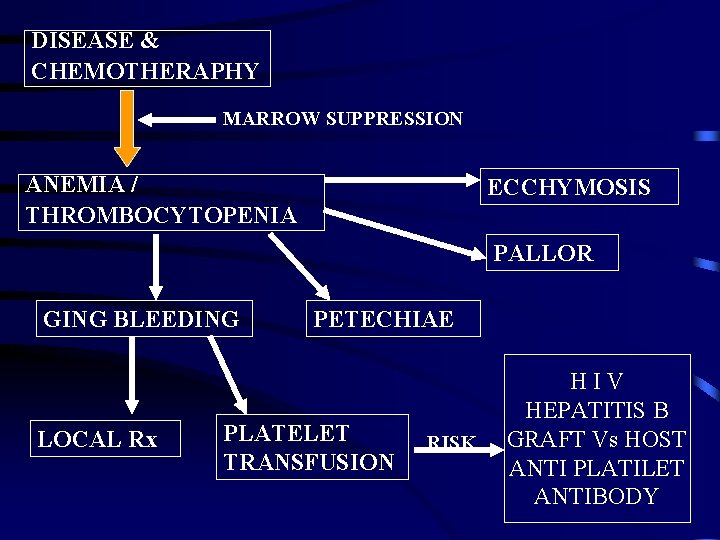 DISEASE & CHEMOTHERAPY

MARROW SUPPRESSION

ANEMIA / THROMBOCYTOPENIA

ECCHYMOSIS

PALLOR

GING BLEEDING

PETECHIAE

LOCAL Rx

PLATELET TRANSFUSION

RISK

H I V
HEPATITIS B
GRAFT Vs HOST
ANTI PLATILET ANTIBODY